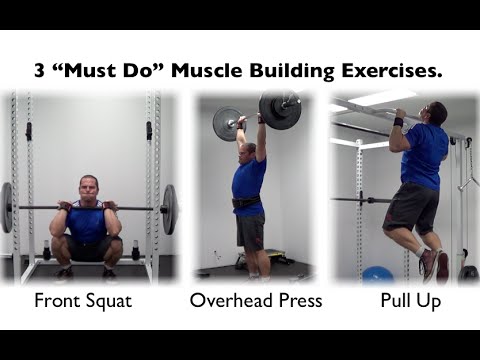 3 “Must Do” Muscle Building Exercises.

Front Squat

Overhead Press

Pull Up